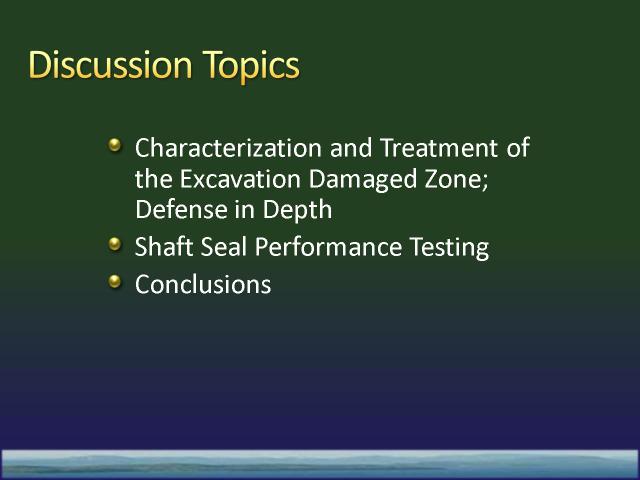 Discussion Topics

- Characterization and Treatment of the Excavation Damaged Zone; Defense in Depth
- Shaft Seal Performance Testing
- Conclusions